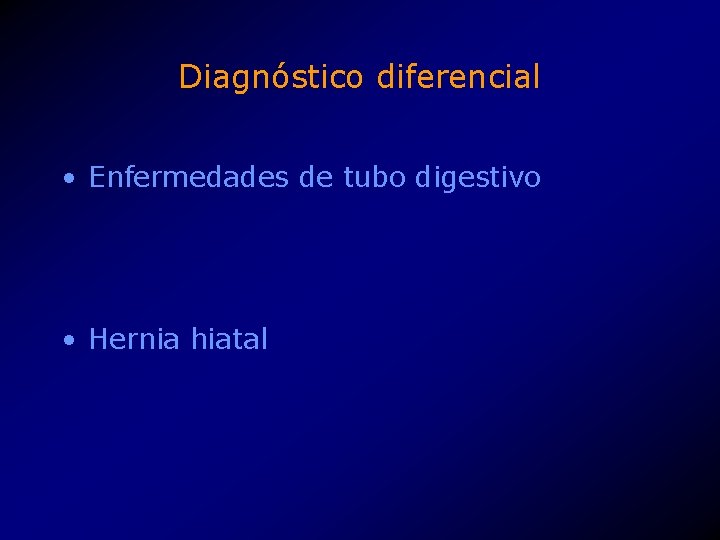 Diagnóstico diferencial

• Enfermedades de tubo digestivo

• Hernia hiatal